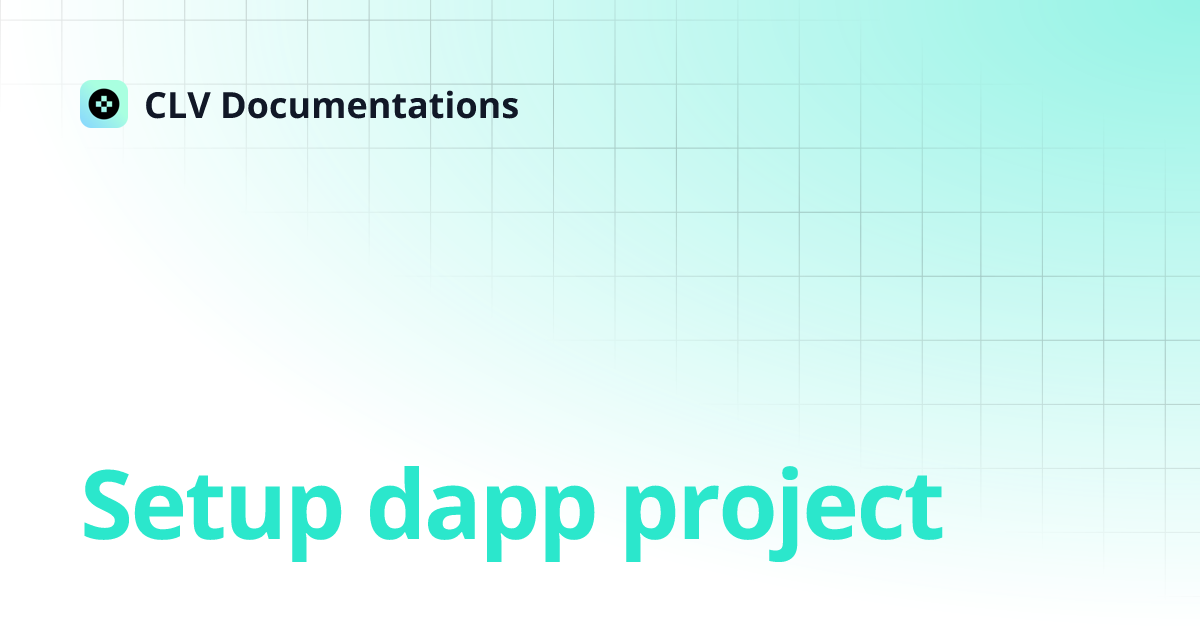 CLV Documentations

Setup dapp project